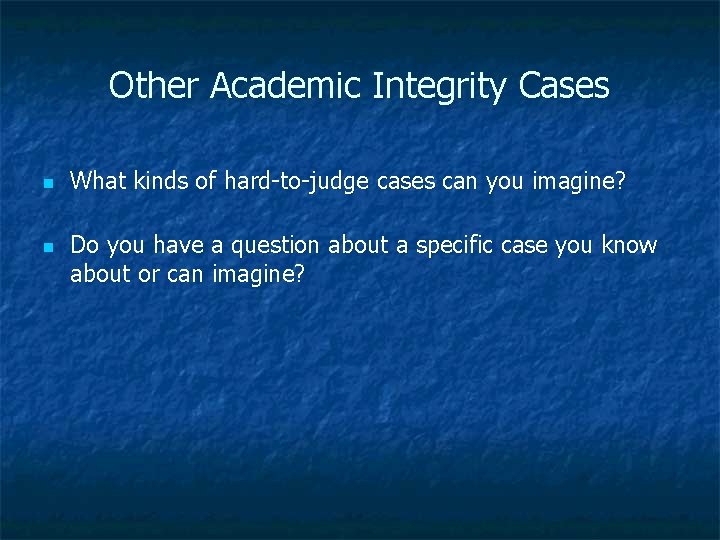 Other Academic Integrity Cases

- What kinds of hard-to-judge cases can you imagine?

- Do you have a question about a specific case you know about or can imagine?